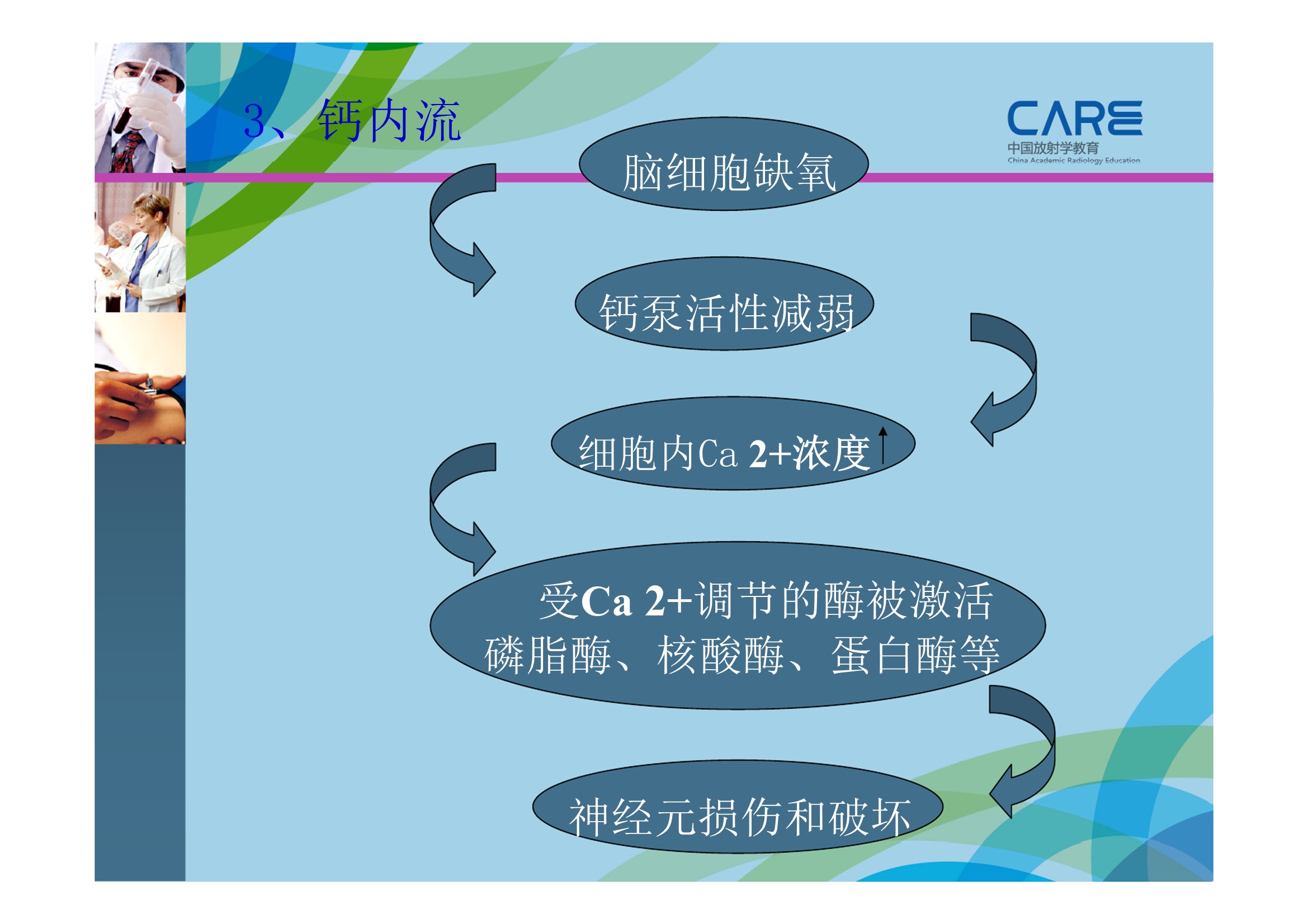 3、钙内流

CARE
中国放射学教育
China Academic Radiology Education

脑细胞缺氧

钙泵活性减弱

细胞内Ca 2+浓度↑

受Ca 2+调节的酶被激活
磷脂酶、核酸酶、蛋白酶等

神经元损伤和破坏